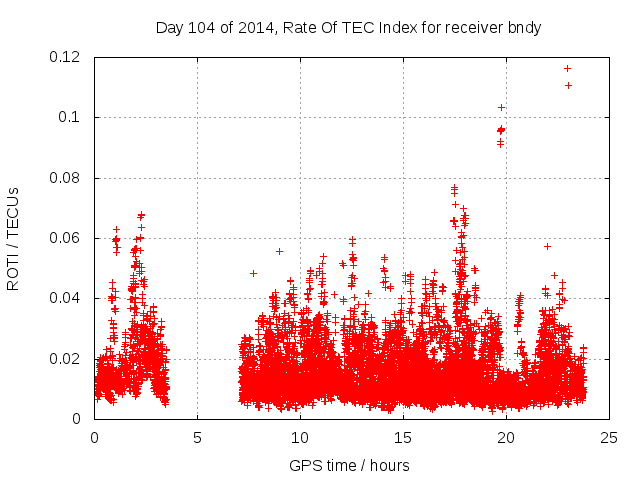 Day 104 of 2014, Rate Of TEC Index for receiver bndy

ROTI / TECUs

0.12
0.1
0.08
0.06
0.04
0.02
0

0 5 10 15 20 25

GPS time / hours